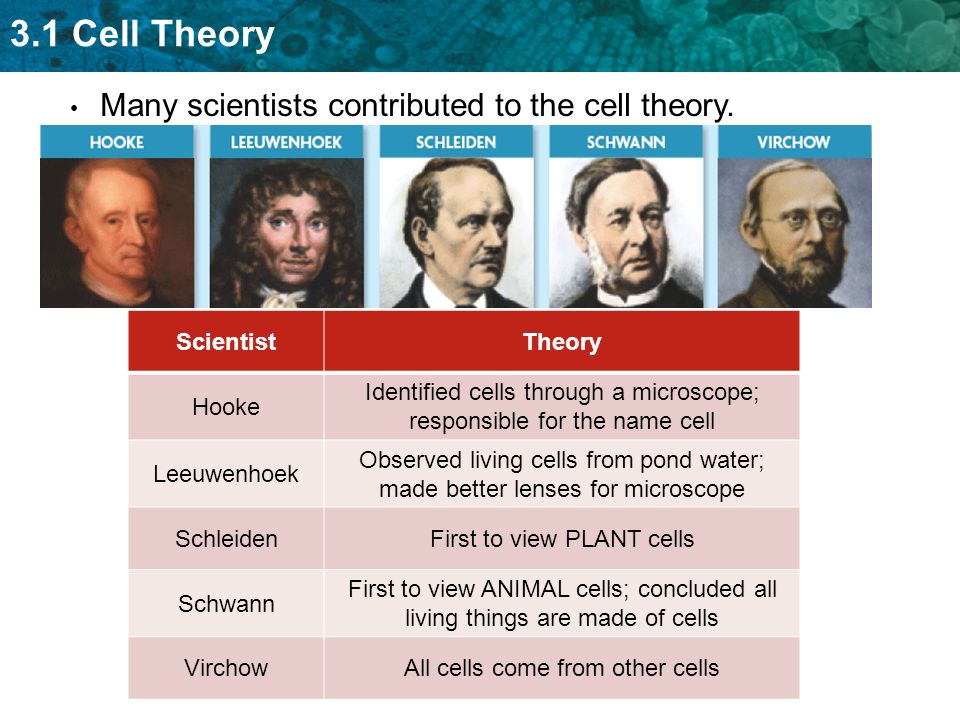 3.1 Cell Theory

• Many scientists contributed to the cell theory.

HOOKE

LEEUWENHOEK

SCHLEIDEN

SCHWANN

VIRCHOW

| Scientist | Theory |
|---|---|
| Hooke | Identified cells through a microscope; responsible for the name cell |
| Leeuwenhoek | Observed living cells from pond water; made better lenses for microscope |
| Schleiden | First to view PLANT cells |
| Schwann | First to view ANIMAL cells; concluded all living things are made of cells |
| Virchow | All cells come from other cells |